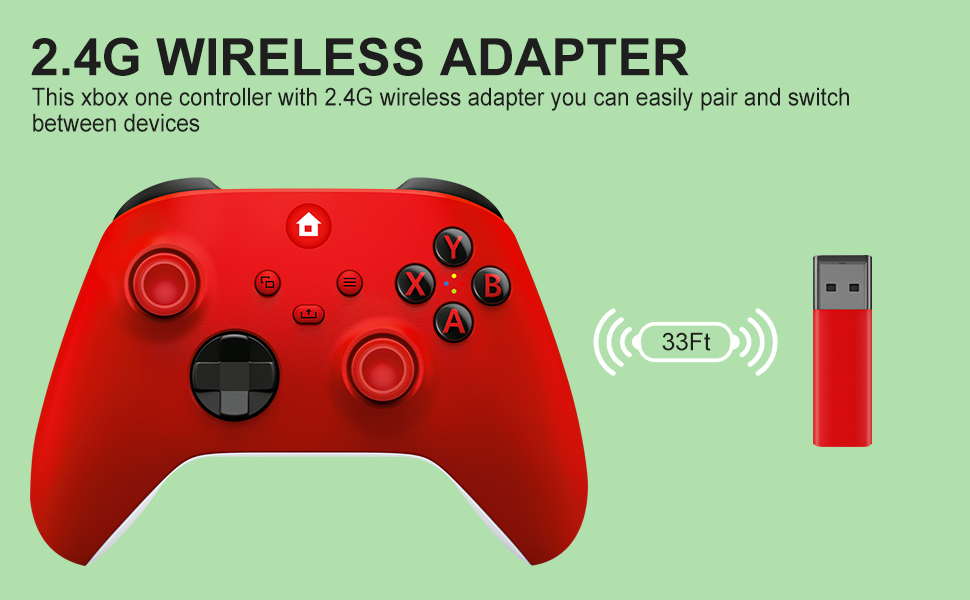 2.4G WIRELESS ADAPTER
This xbox one controller with 2.4G wireless adapter you can easily pair and switch between devices

Y
X
B
A

33Ft